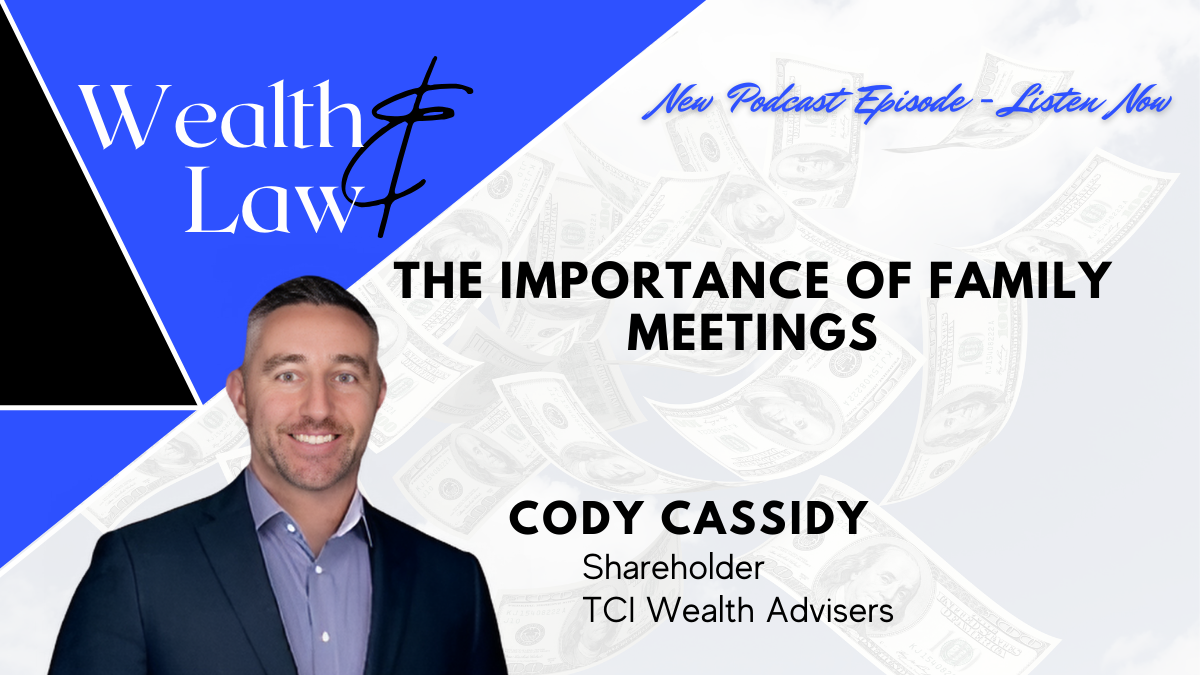 Wealth & Law

New Podcast Episode - Listen Now

THE IMPORTANCE OF FAMILY MEETINGS

CODY CASSIDY
Shareholder
TCI Wealth Advisers